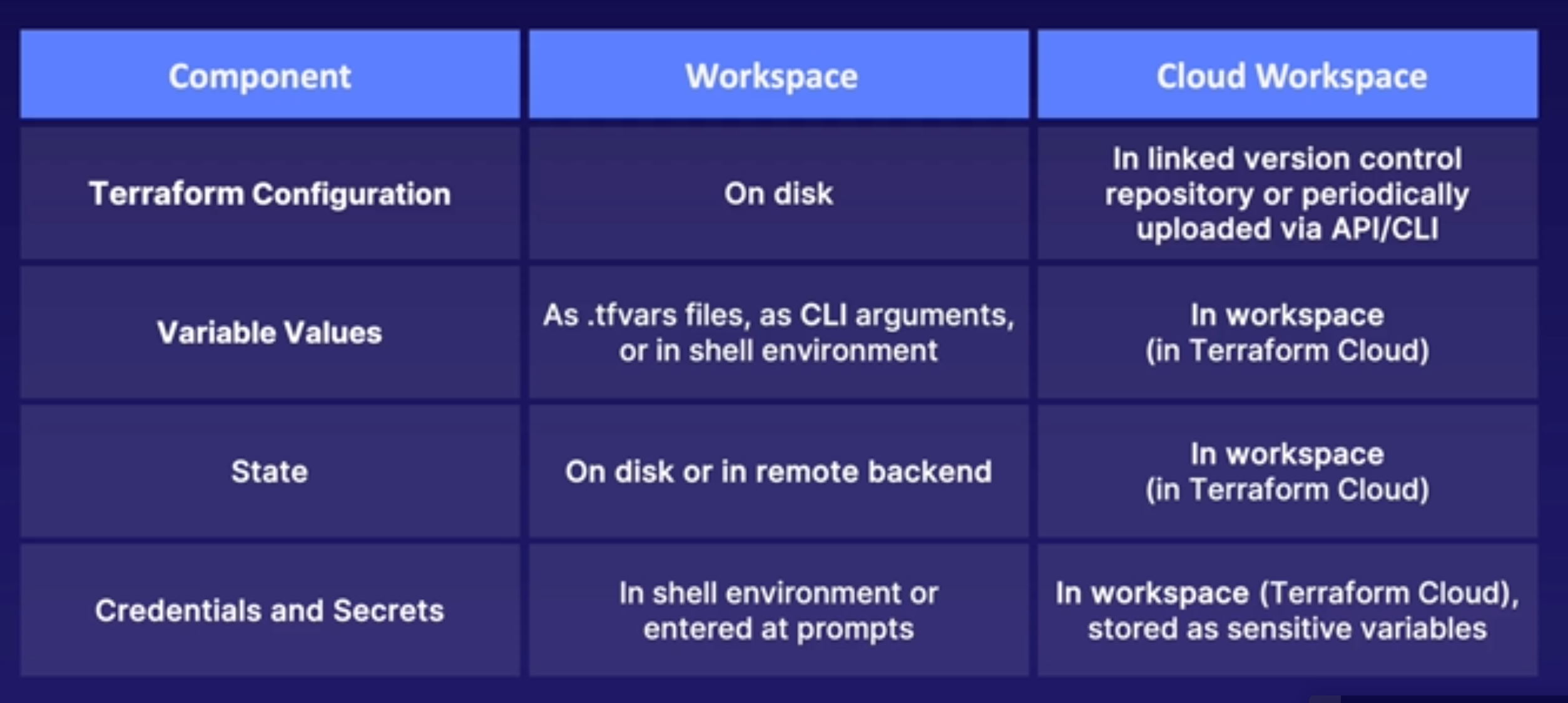 | Component | Workspace | Cloud Workspace |
|---|---|---|
| Terraform Configuration | On disk | In linked version control repository or periodically uploaded via API/CLI |
| Variable Values | As .tfvars files, as CLI arguments, or in shell environment | In workspace (in Terraform Cloud) |
| State | On disk or in remote backend | In workspace (in Terraform Cloud) |
| Credentials and Secrets | In shell environment or entered at prompts | In workspace (Terraform Cloud), stored as sensitive variables |